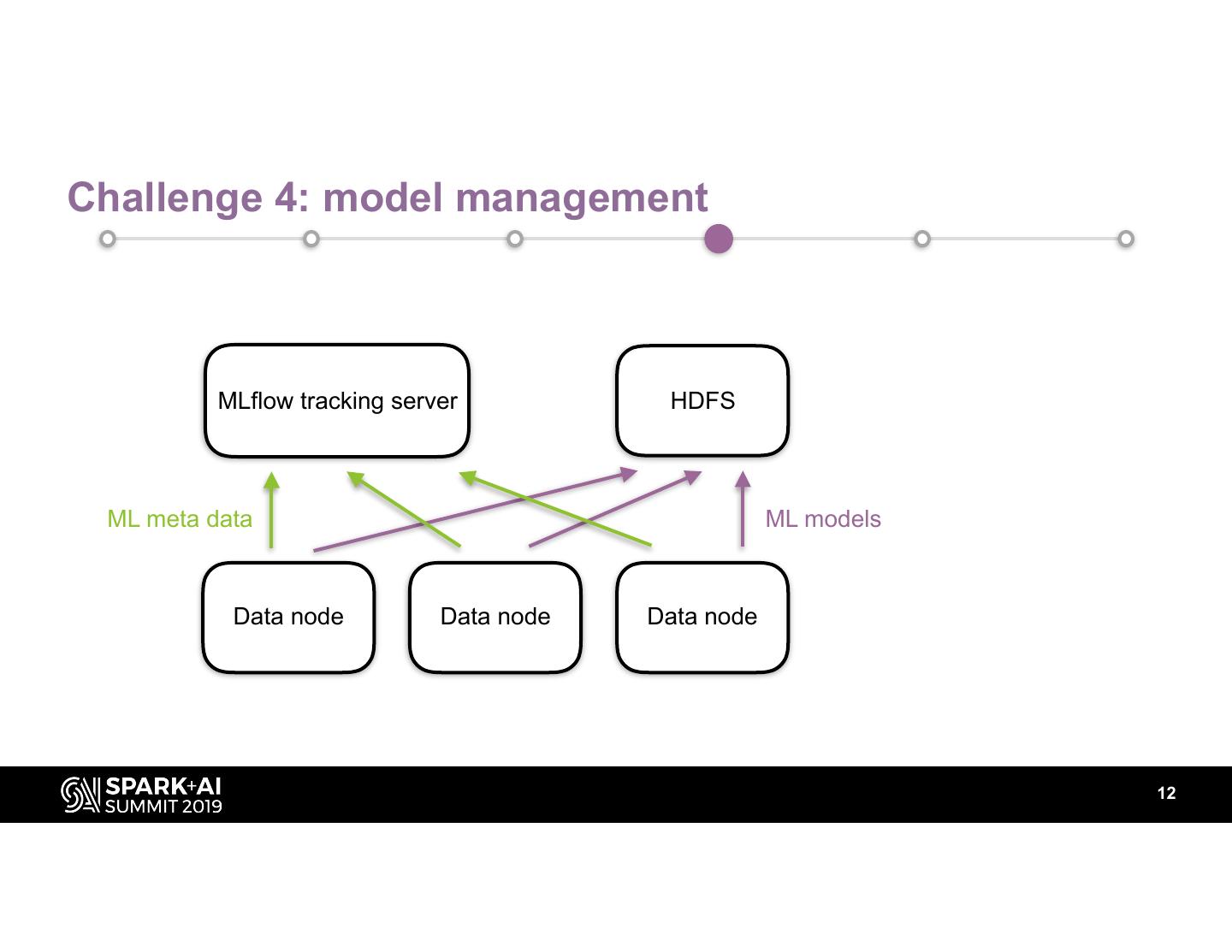 Challenge 4: model management

MLflow tracking server

HDFS

ML meta data

ML models

Data node

Data node

Data node

SPARK+AI SUMMIT 2019

12